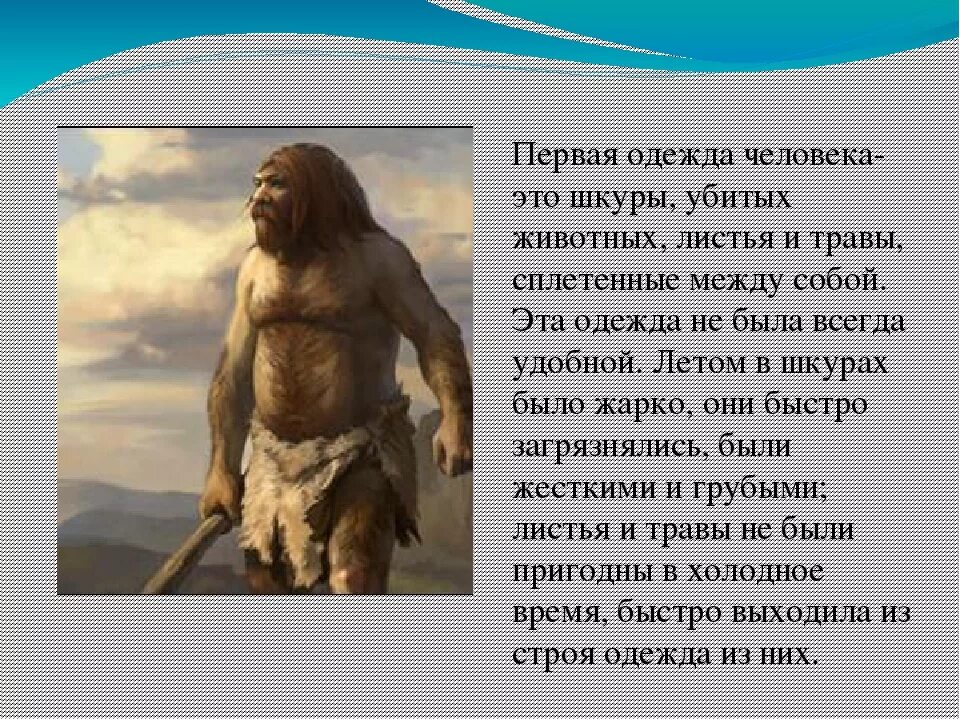 Первая одежда человека-это шкуры, убитых животных, листья и травы, сплетенные между собой. Эта одежда не была всегда удобной. Летом в шкурах было жарко, они быстро загрязнялись, были жесткими и грубыми; листья и травы не были пригодны в холодное время, быстро выходила из строя одежда из них.